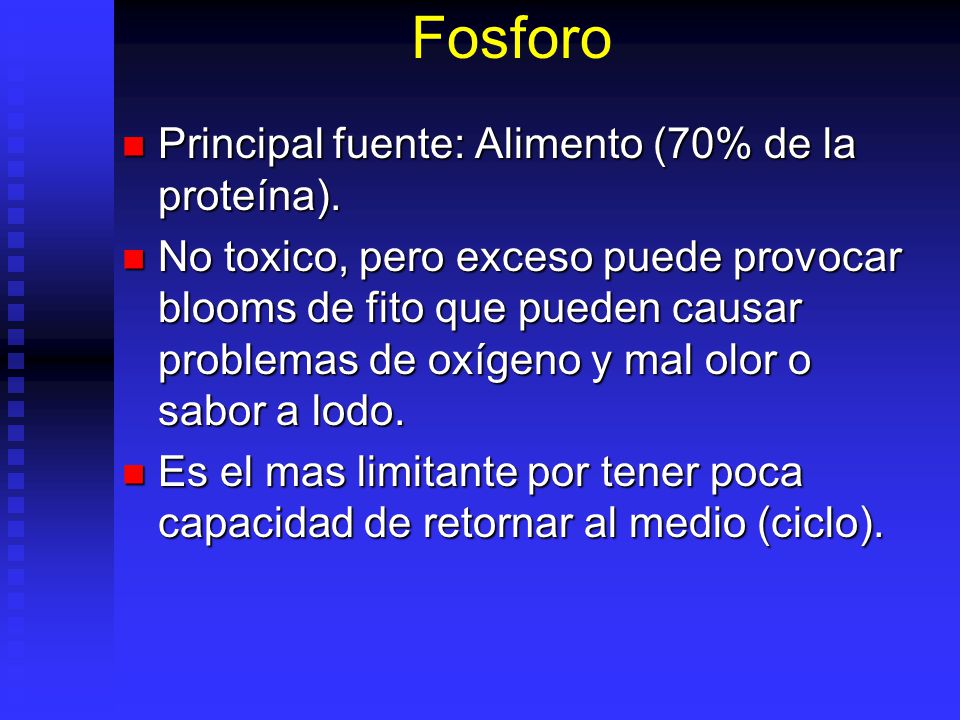 Fosforo

Principal fuente: Alimento (70% de la proteína).

No toxico, pero exceso puede provocar blooms de fito que pueden causar problemas de oxígeno y mal olor o sabor a lodo.

Es el mas limitante por tener poca capacidad de retornar al medio (ciclo).